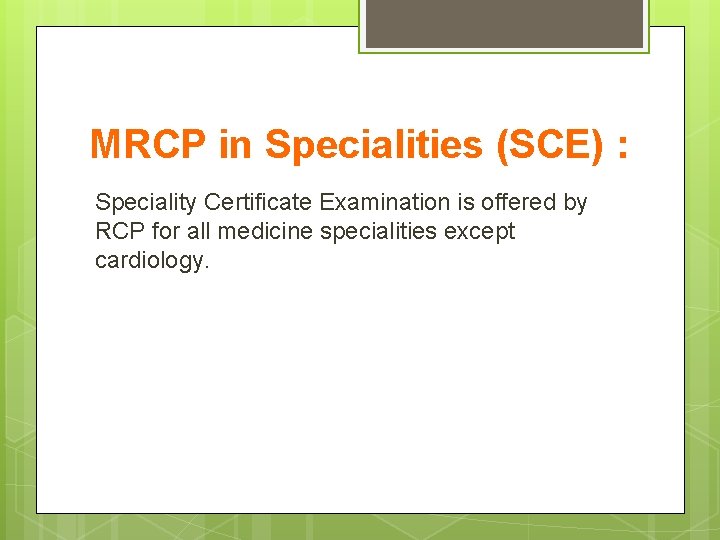 MRCP in Specialities (SCE) :

Speciality Certificate Examination is offered by RCP for all medicine specialities except cardiology.